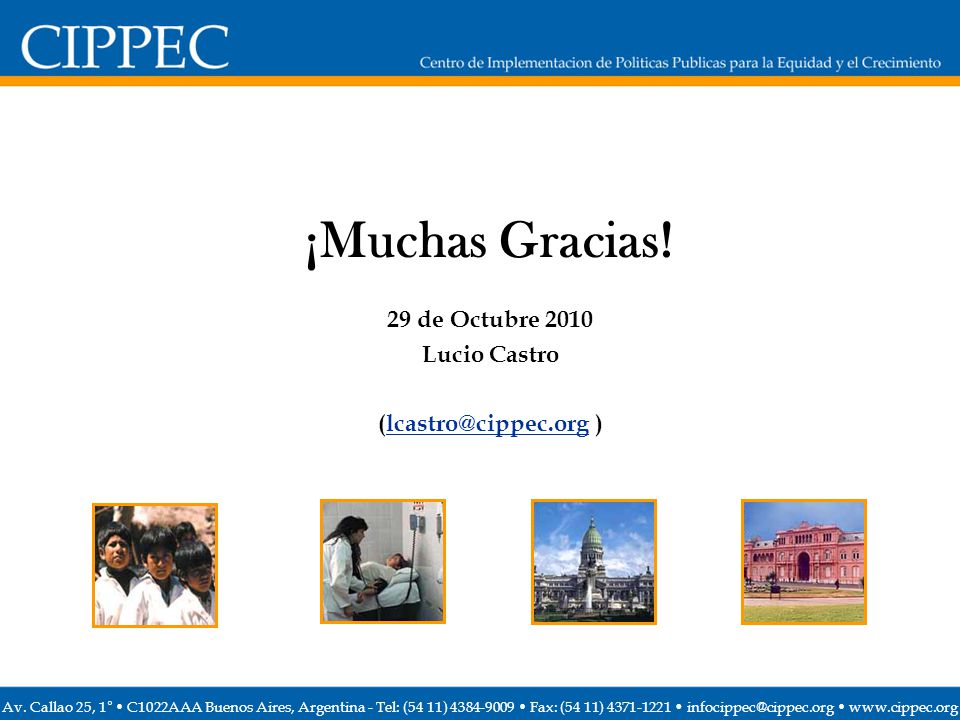 CIPPEC

Centro de Implementacion de Politicas Publicas para la Equidad y el Crecimiento

¡Muchas Gracias!

29 de Octubre 2010

Lucio Castro

(lcastro@cippec.org )

Av. Callao 25, 1° • C1022AAA Buenos Aires, Argentina - Tel: (54 11) 4384-9009 • Fax: (54 11) 4371-1221 • infocippec@cippec.org • www.cippec.org